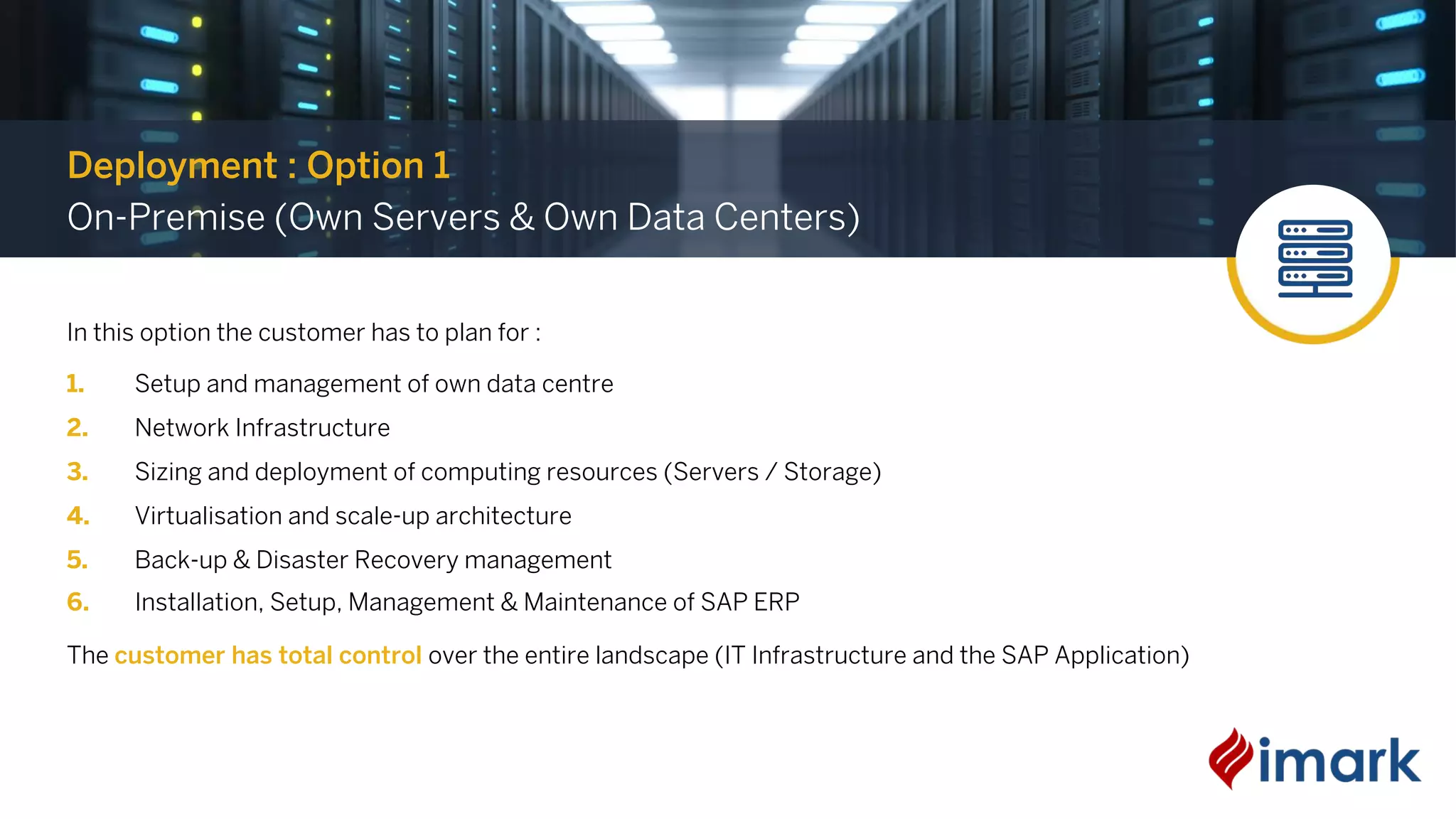 Deployment : Option 1
On-Premise (Own Servers & Own Data Centers)

In this option the customer has to plan for :

1. Setup and management of own data centre
2. Network Infrastructure
3. Sizing and deployment of computing resources (Servers / Storage)
4. Virtualisation and scale-up architecture
5. Back-up & Disaster Recovery management
6. Installation, Setup, Management & Maintenance of SAP ERP

The customer has total control over the entire landscape (IT Infrastructure and the SAP Application)

imark